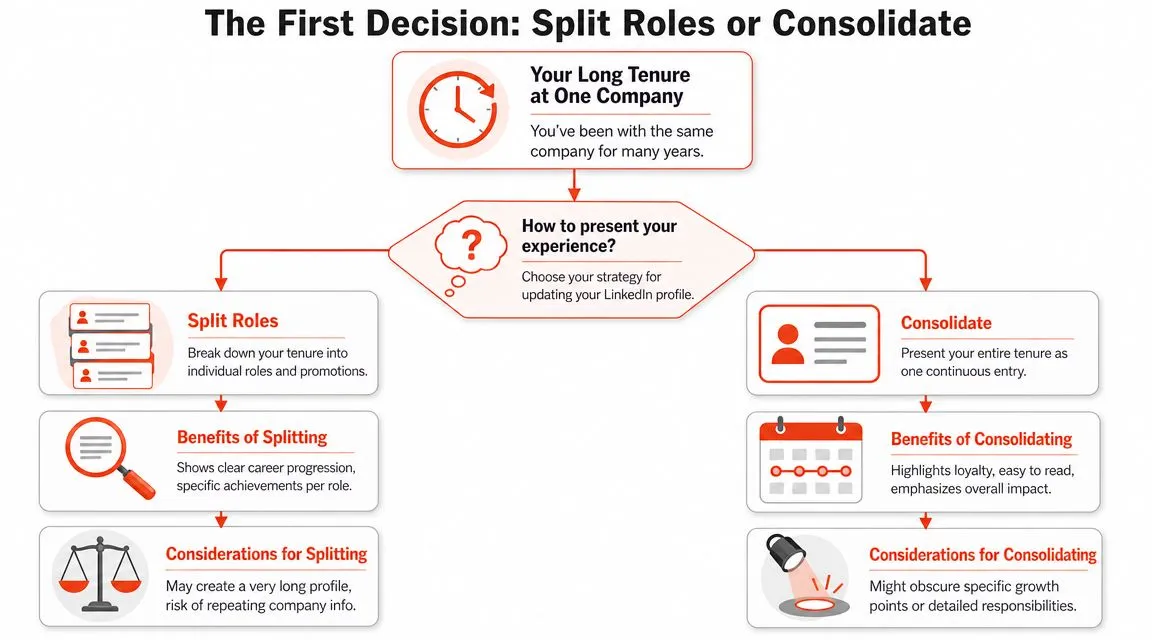 The First Decision: Split Roles or Consolidate

Your Long Tenure at One Company

You've been with the same company for many years.

How to present your experience?

Choose your strategy for updating your LinkedIn profile.

Split Roles

Break down your tenure into individual roles and promotions.

Benefits of Splitting

Shows clear career progression, specific achievements per role.

Considerations for Splitting

May create a very long profile, risk of repeating company info.

Consolidate

Present your entire tenure as one continuous entry.

Benefits of Consolidating

Highlights loyalty, easy to read, emphasizes overall impact.

Considerations for Consolidating

Might obscure specific growth points or detailed responsibilities.